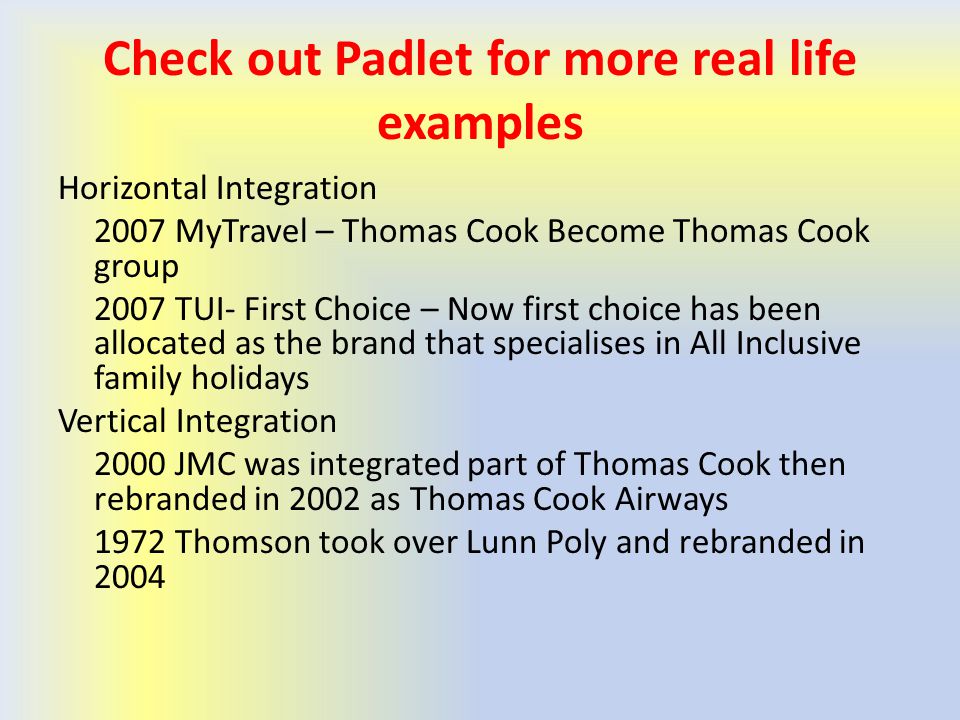 Check out Padlet for more real life examples

Horizontal Integration

2007 MyTravel – Thomas Cook Become Thomas Cook group

2007 TUI- First Choice – Now first choice has been allocated as the brand that specialises in All Inclusive family holidays

Vertical Integration

2000 JMC was integrated part of Thomas Cook then rebranded in 2002 as Thomas Cook Airways

1972 Thomson took over Lunn Poly and rebranded in 2004